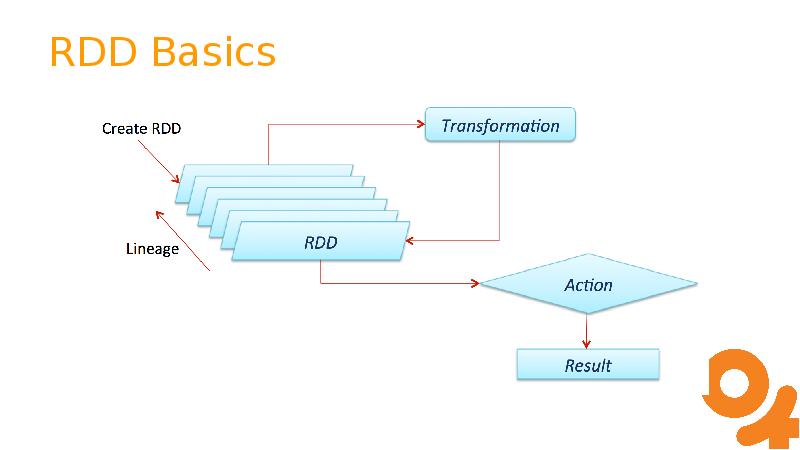 RDD Basics

Create RDD

Transformation

Lineage

RDD

Action

Result